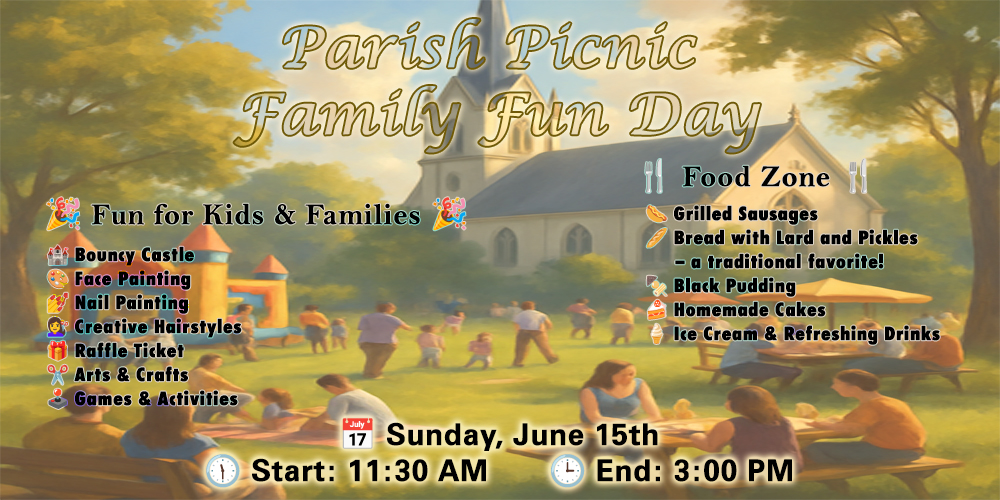 Parish Picnic
Family Fun Day

Fun for Kids & Families

Bouncy Castle
Face Painting
Nail Painting
Creative Hairstyles
Raffle Ticket
Arts & Crafts
Games & Activities

Food Zone

Grilled Sausages
Bread with Lard and Pickles – a traditional favorite!
Black Pudding
Homemade Cakes
Ice Cream & Refreshing Drinks

July 17
Sunday, June 15th
Start: 11:30 AM
End: 3:00 PM